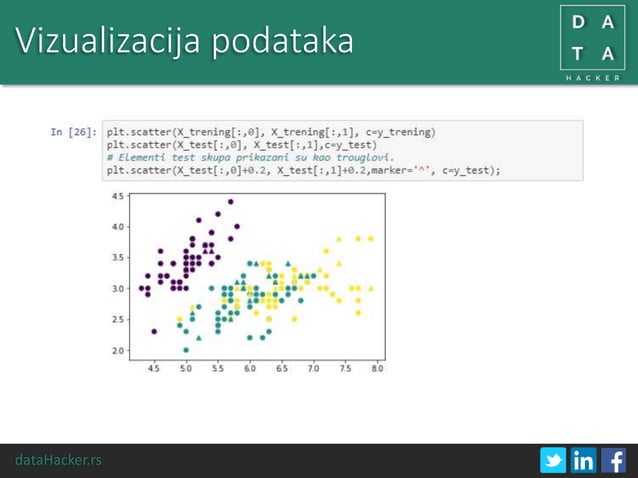 Vizualizacija podataka

D A
T A
HACKER

In [26]: plt.scatter(X_trening[:,0], X_trening[:,1], c=y_trening)
plt.scatter(X_test[:,0], X_test[:,1],c=y_test)
# Elementi test skupa prikazani su kao trouglovi.
plt.scatter(X_test[:,0]+0.2, X_test[:,1]+0.2,marker='^', c=y_test);

4.5
4.0
3.5
3.0
2.5
2.0
4.5 5.0 5.5 6.0 6.5 7.0 7.5 8.0

dataHacker.rs

in f